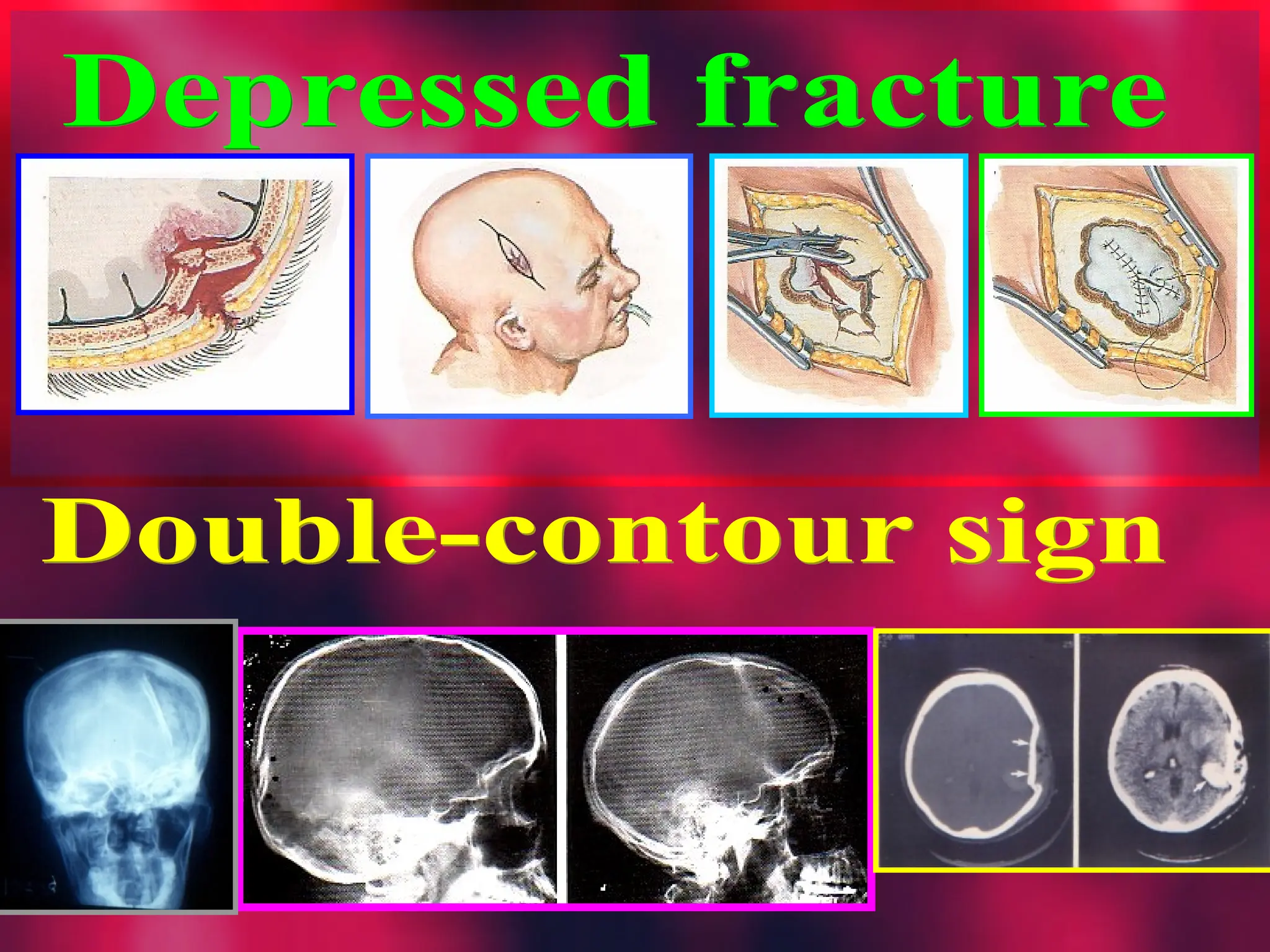 Depressed fracture

Double-contour sign